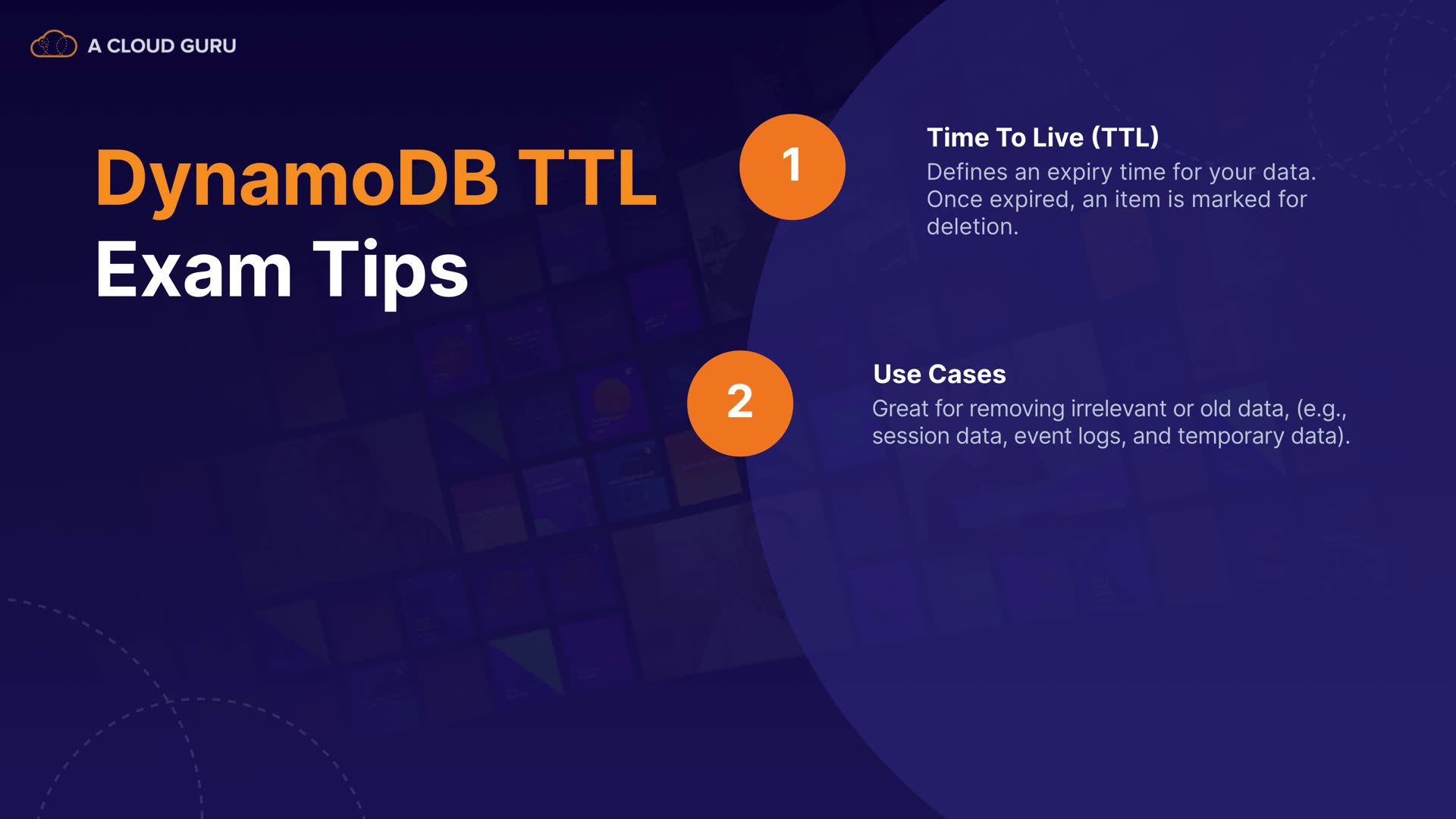 A CLOUD GURU

DynamoDB TTL
Exam Tips

1

Time To Live (TTL)
Defines an expiry time for your data. Once expired, an item is marked for deletion.

2

Use Cases
Great for removing irrelevant or old data, (e.g., session data, event logs, and temporary data).